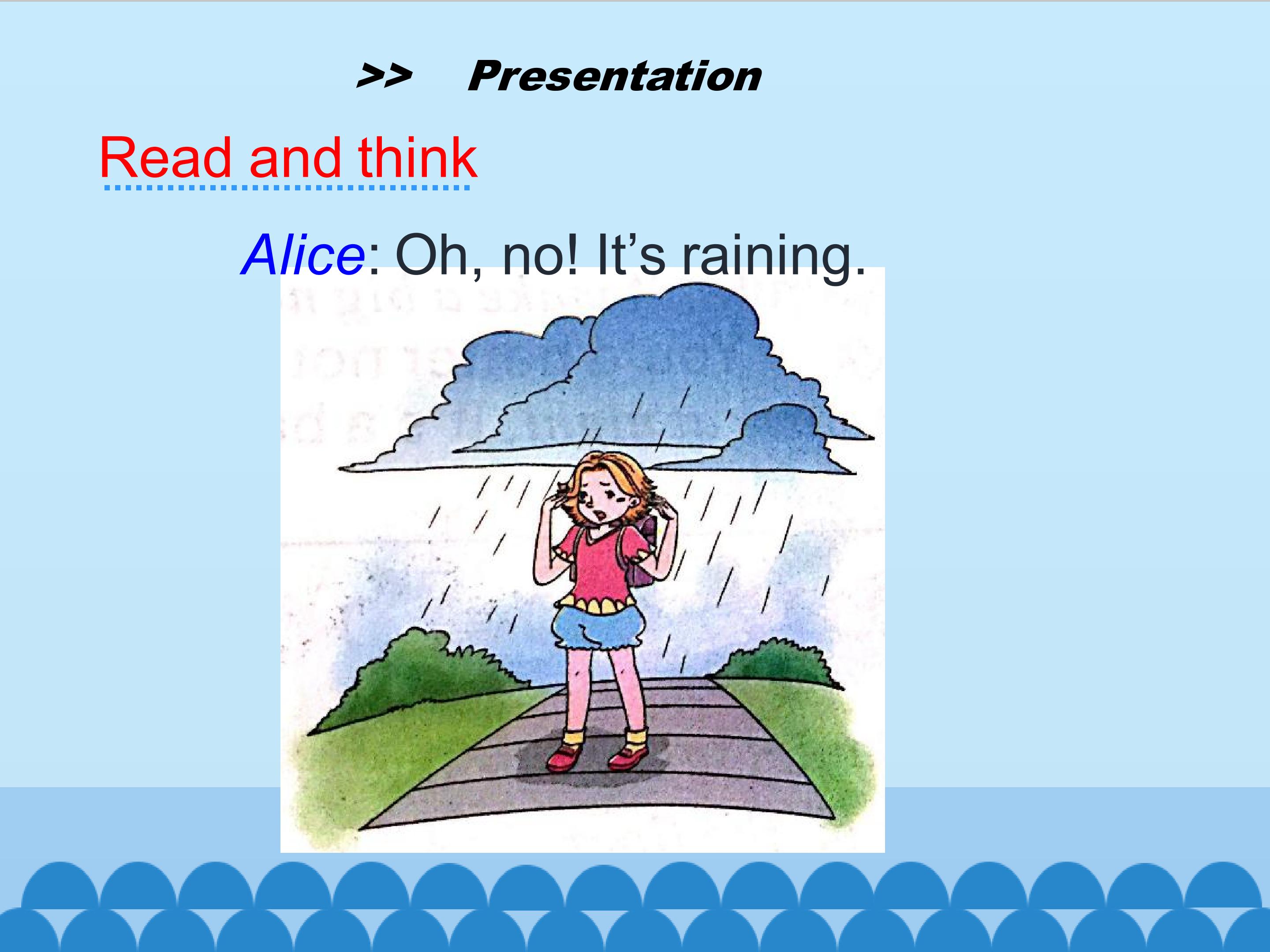 >> Presentation

Read and think

Alice: Oh, no! It’s raining.